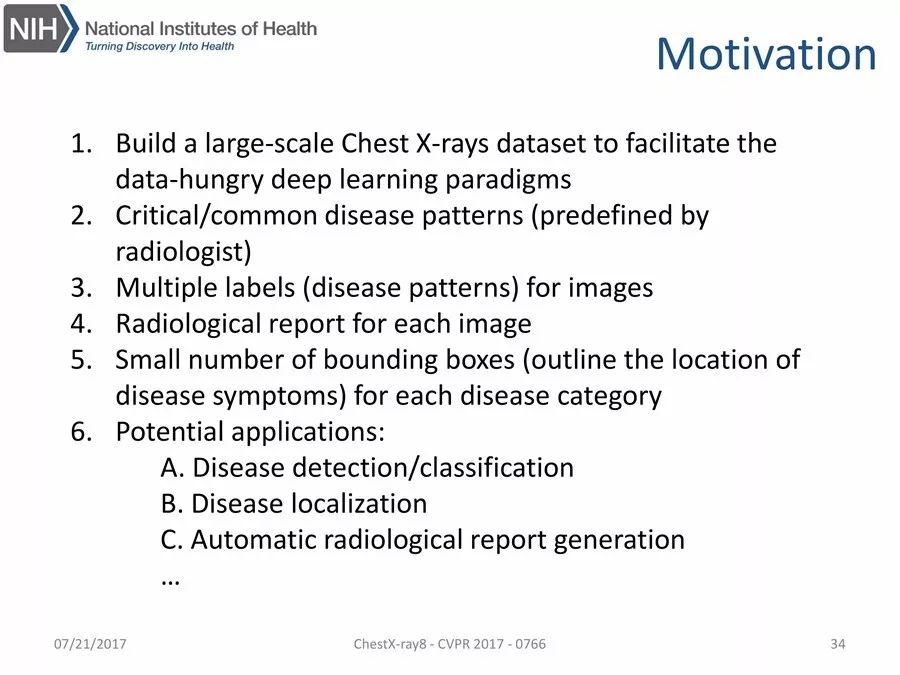 NIH National Institutes of Health
Turning Discovery Into Health

Motivation

1. Build a large-scale Chest X-rays dataset to facilitate the data-hungry deep learning paradigms
2. Critical/common disease patterns (predefined by radiologist)
3. Multiple labels (disease patterns) for images
4. Radiological report for each image
5. Small number of bounding boxes (outline the location of disease symptoms) for each disease category
6. Potential applications:
A. Disease detection/classification
B. Disease localization
C. Automatic radiological report generation
…

07/21/2017

ChestX-ray8 - CVPR 2017 - 0766

34